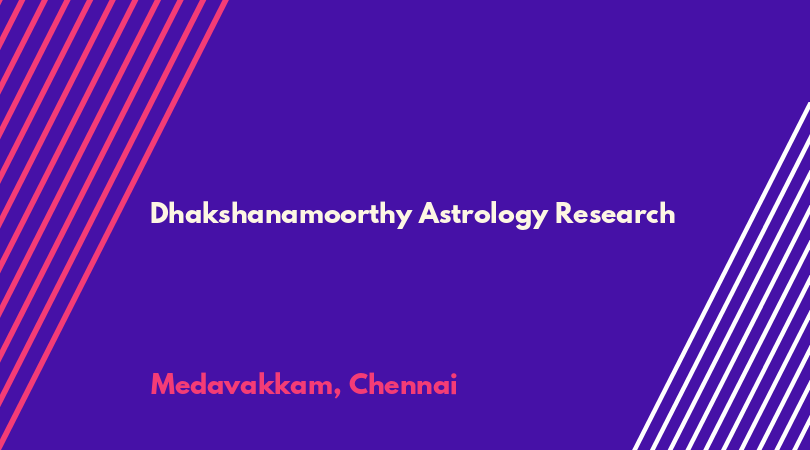 Dhakshanamoorthy Astrology Research

Medavakkam, Chennai